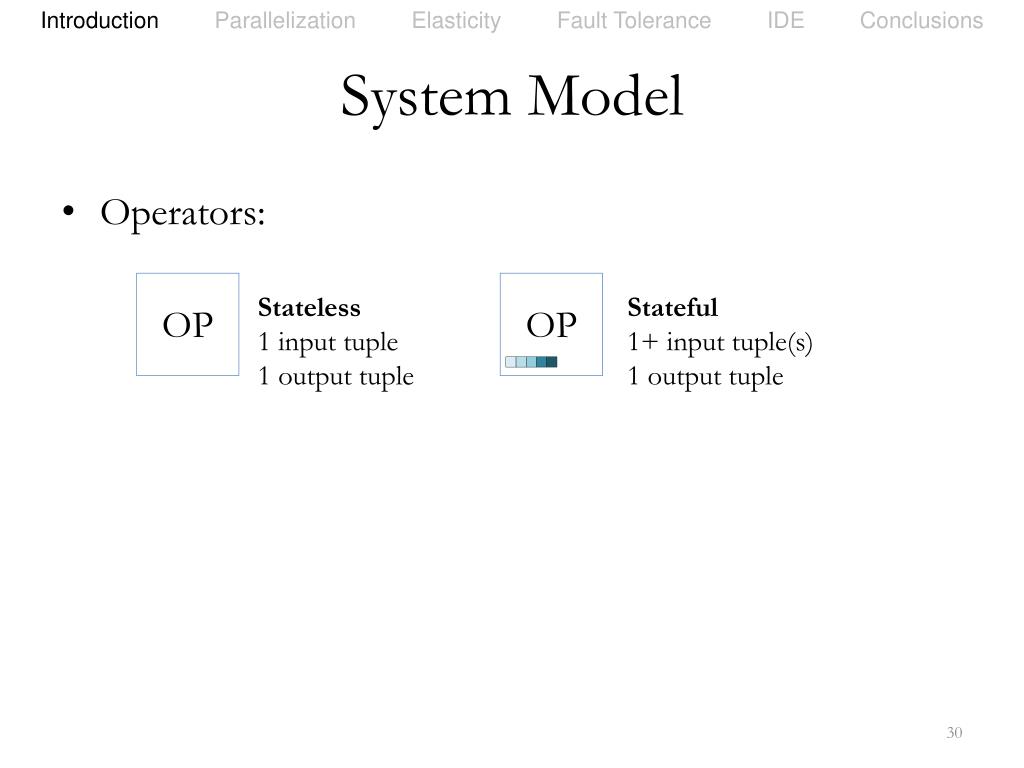 Introduction Parallelization Elasticity Fault Tolerance IDE Conclusions

System Model

• Operators:

OP

Stateless
1 input tuple
1 output tuple

OP

Stateful
1+ input tuple(s)
1 output tuple

30